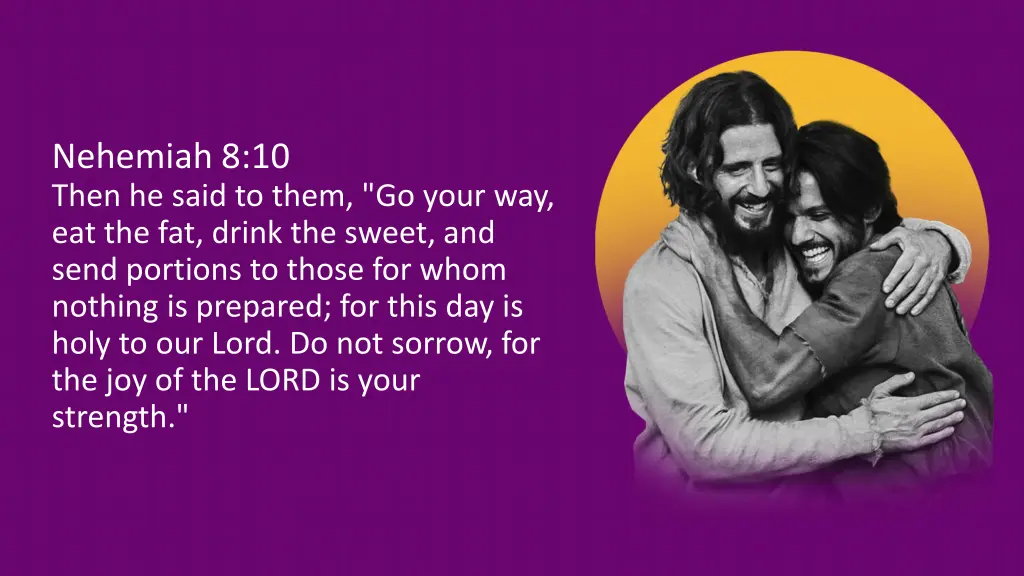 Nehemiah 8:10
Then he said to them, "Go your way, eat the fat, drink the sweet, and send portions to those for whom nothing is prepared; for this day is holy to our Lord. Do not sorrow, for the joy of the LORD is your strength."